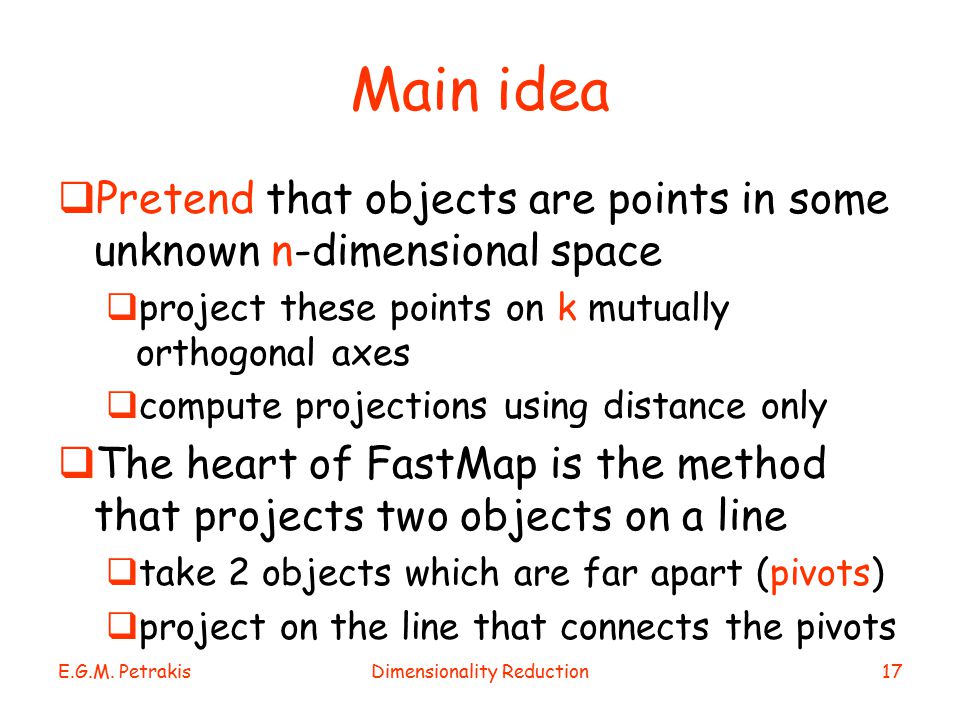 Main idea

❑Pretend that objects are points in some unknown n-dimensional space

❑project these points on k mutually orthogonal axes

❑compute projections using distance only

❑The heart of FastMap is the method that projects two objects on a line

❑take 2 objects which are far apart (pivots)

❑project on the line that connects the pivots

E.G.M. Petrakis Dimensionality Reduction 17